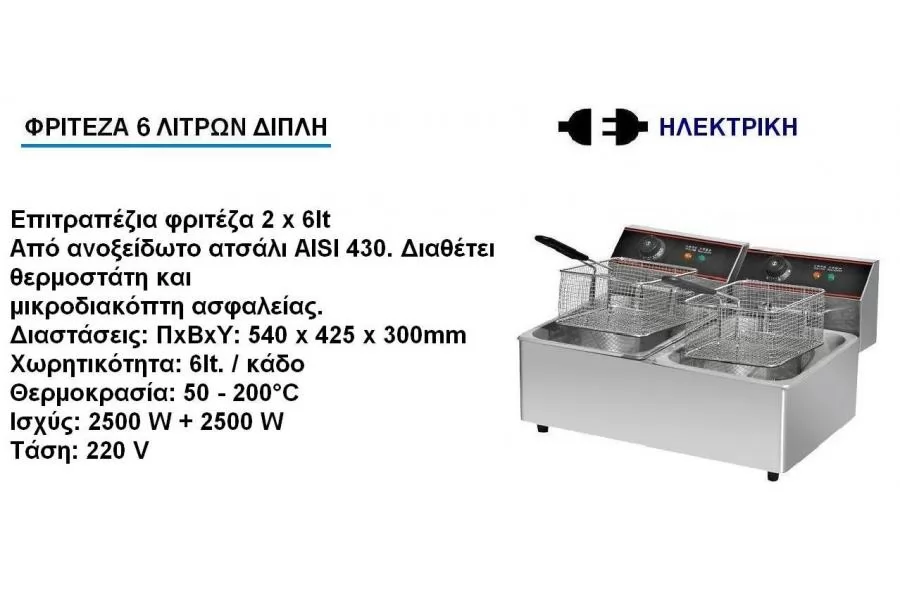 ΦΡΙΤΕΖΑ 6 ΛΙΤΡΩΝ ΔΙΠΛΗ

ΗΛΕΚΤΡΙΚΗ

Επιτραπέζια φριτέζα 2 x 6lt
Από ανοξείδωτο ατσάλι AISI 430. Διαθέτει θερμοστάτη και
μικροδιακόπτη ασφαλείας.
Διαστάσεις: ΠxΒxΥ: 540 x 425 x 300mm
Χωρητικότητα: 6lt. / κάδο
Θερμοκρασία: 50 - 200°C
Ισχύς: 2500 W + 2500 W
Τάση: 220 V